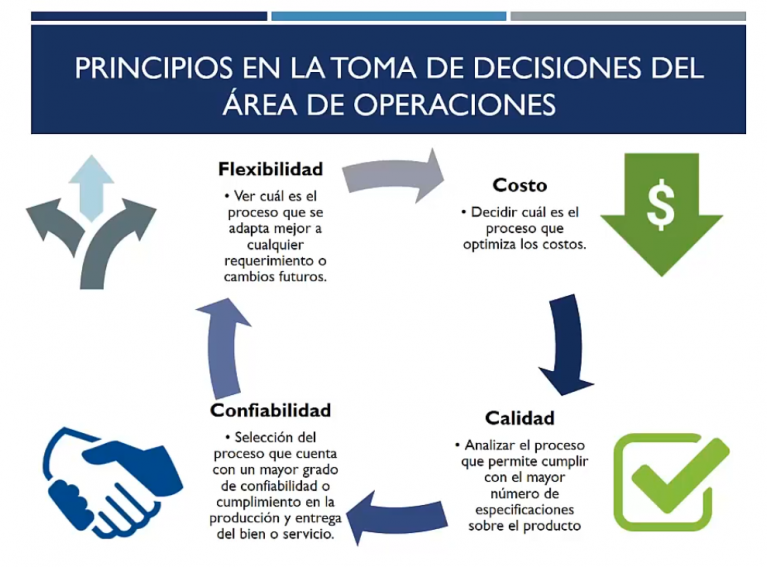 PRINCIPIOS EN LA TOMA DE DECISIONES DEL ÁREA DE OPERACIONES

Flexibilidad
• Ver cuál es el proceso que se adapta mejor a cualquier requerimiento o cambios futuros.

Costo
• Decidir cuál es el proceso que optimiza los costos.

$

Calidad
• Analizar el proceso que permite cumplir con el mayor número de especificaciones sobre el producto

Confiabilidad
• Selección del proceso que cuenta con un mayor grado de confiabilidad o cumplimiento en la producción y entrega del bien o servicio.